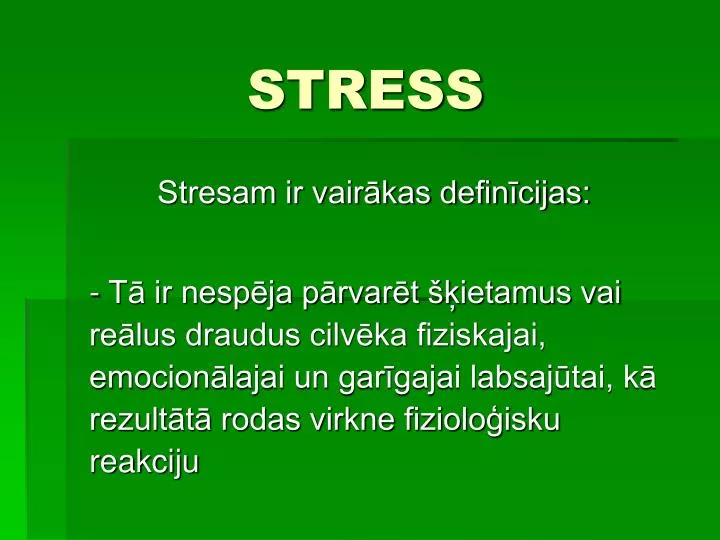 STRESS

Stresam ir vairākas definīcijas:

- Tā ir nespēja pārvarēt šķietamus vai reālus draudus cilvēka fiziskajai, emocionālajai un garīgajai labsajūtai, kā rezultātā rodas virkne fizioloģisku reakciju